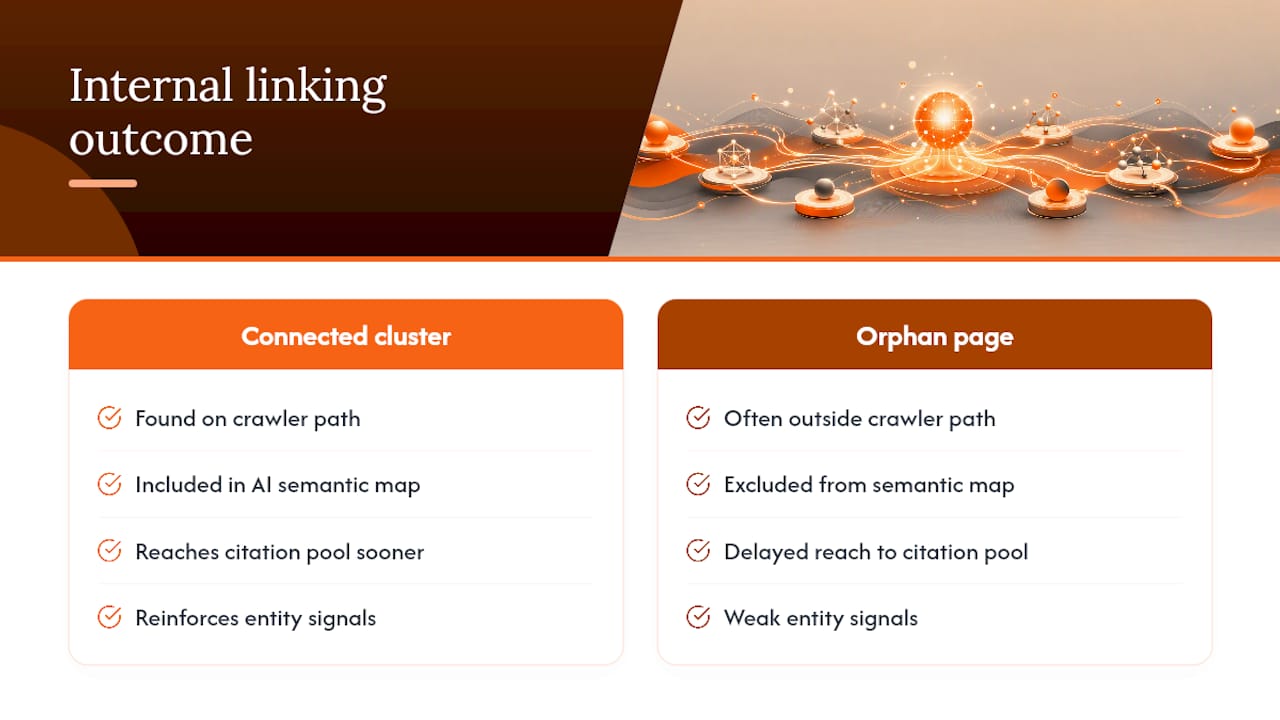 Internal linking outcome

Connected cluster

Found on crawler path

Included in AI semantic map

Reaches citation pool sooner

Reinforces entity signals

Orphan page

Often outside crawler path

Excluded from semantic map

Delayed reach to citation pool

Weak entity signals